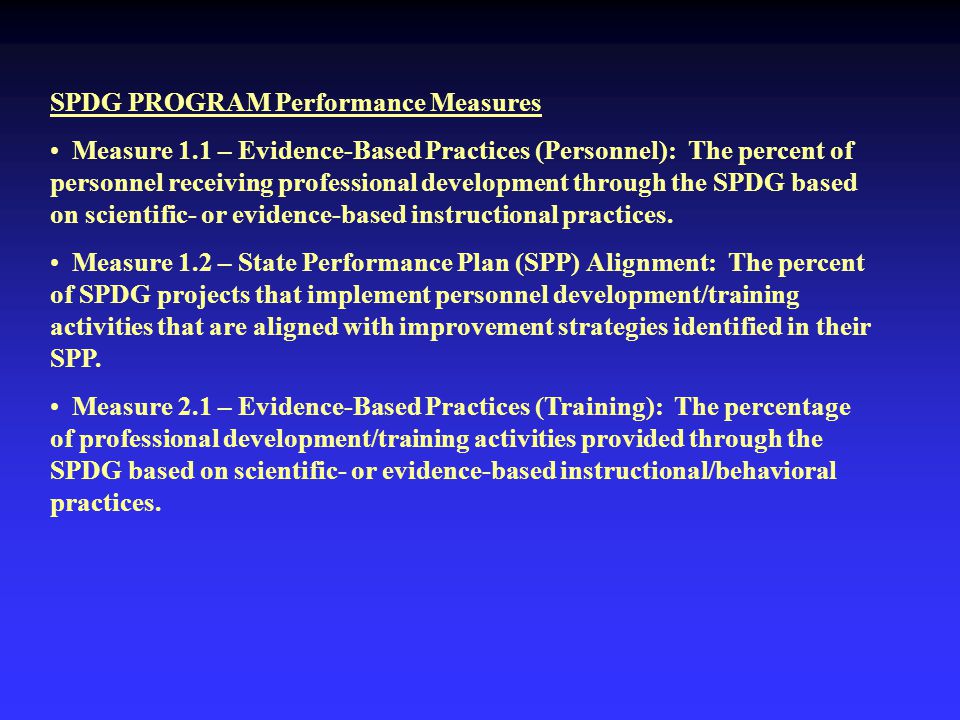 SPDG PROGRAM Performance Measures

• Measure 1.1 – Evidence-Based Practices (Personnel): The percent of personnel receiving professional development through the SPDG based on scientific- or evidence-based instructional practices.

• Measure 1.2 – State Performance Plan (SPP) Alignment: The percent of SPDG projects that implement personnel development/training activities that are aligned with improvement strategies identified in their SPP.

• Measure 2.1 – Evidence-Based Practices (Training): The percentage of professional development/training activities provided through the SPDG based on scientific- or evidence-based instructional/behavioral practices.